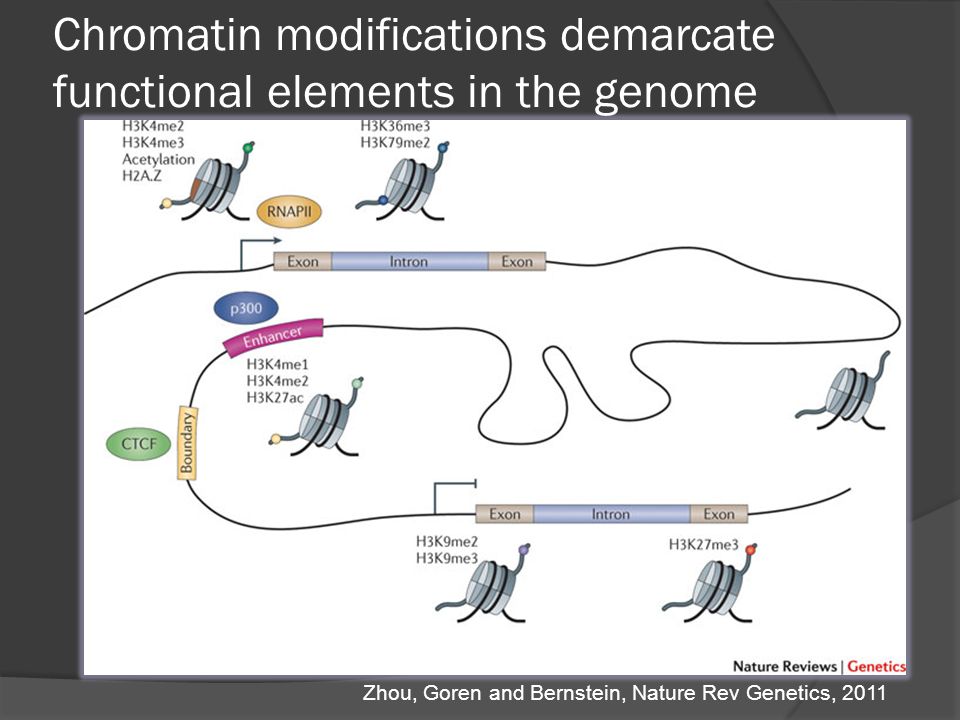 Chromatin modifications demarcate functional elements in the genome

H3K4me2
H3K4me3
Acetylation
H2A.Z

H3K36me3
H3K79me2

RNAPII

Exon
Intron
Exon

p300

Enhancer

H3K4me1
H3K4me2
H3K27ac

CTCF

Boundary

Exon
Intron
Exon

H3K9me2
H3K9me3

H3K27me3

Nature Reviews | Genetics

Zhou, Goren and Bernstein, Nature Rev Genetics, 2011